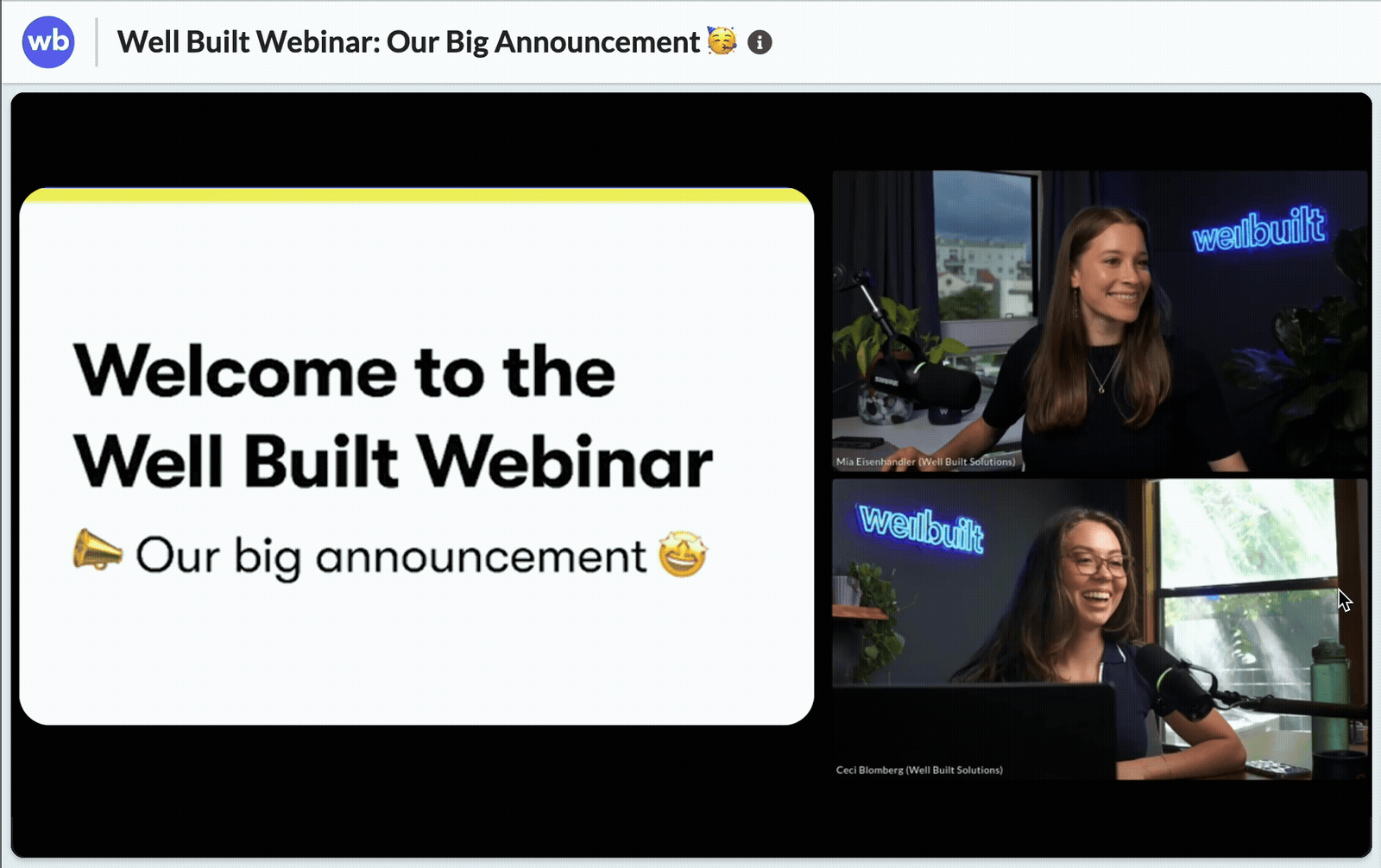 wb

Well Built Webinar: Our Big Announcement 🥳

Welcome to the Well Built Webinar

📣 Our big announcement 🤩

wellbuilt

Mia Eisenhandler (Well Built Solutions)

wellbuilt

Ceci Blomberg (Well Built Solutions)